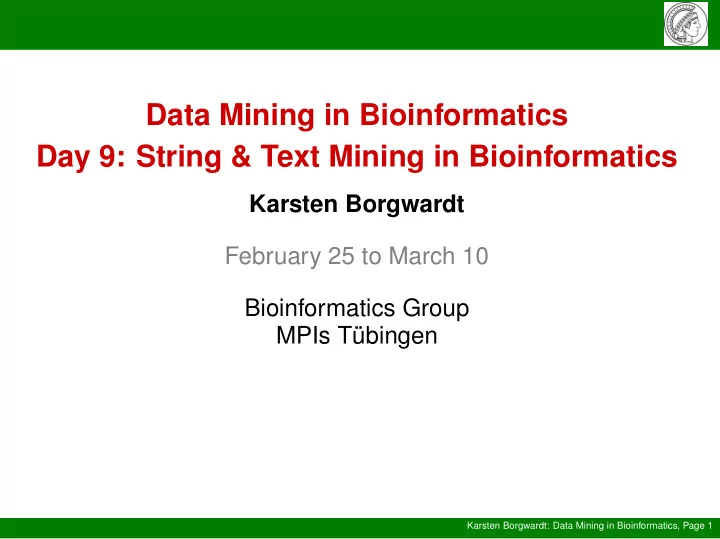 Data Mining in Bioinformatics
Day 9: String & Text Mining in Bioinformatics

Karsten Borgwardt

February 25 to March 10

Bioinformatics Group
MPIs Tübingen

Karsten Borgwardt: Data Mining in Bioinformatics, Page 1